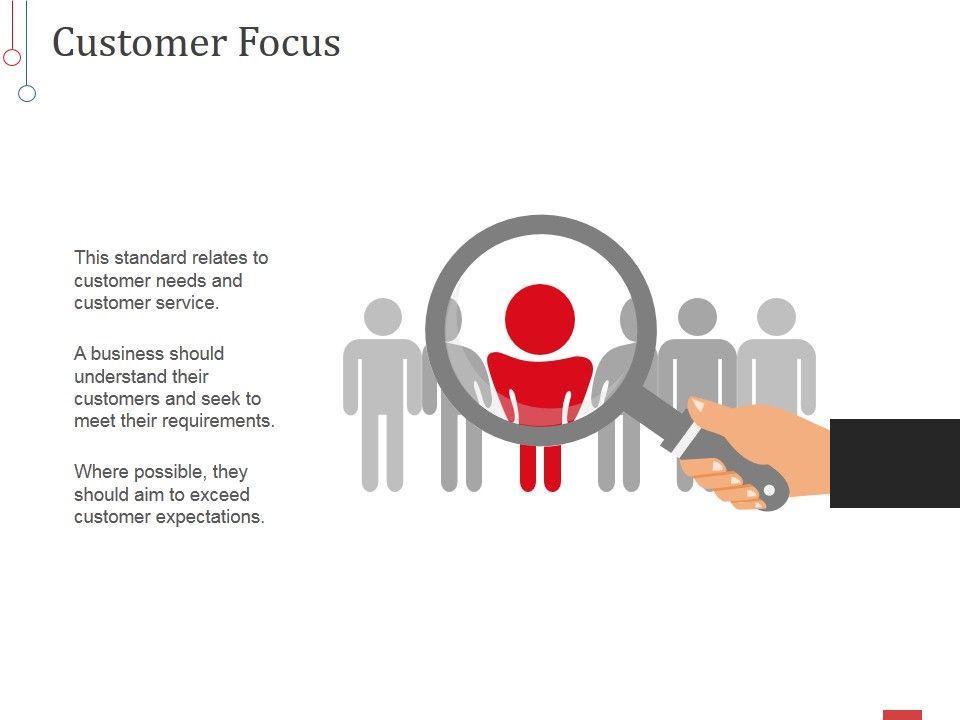 Customer Focus

This standard relates to customer needs and customer service.

A business should understand their customers and seek to meet their requirements.

Where possible, they should aim to exceed customer expectations.